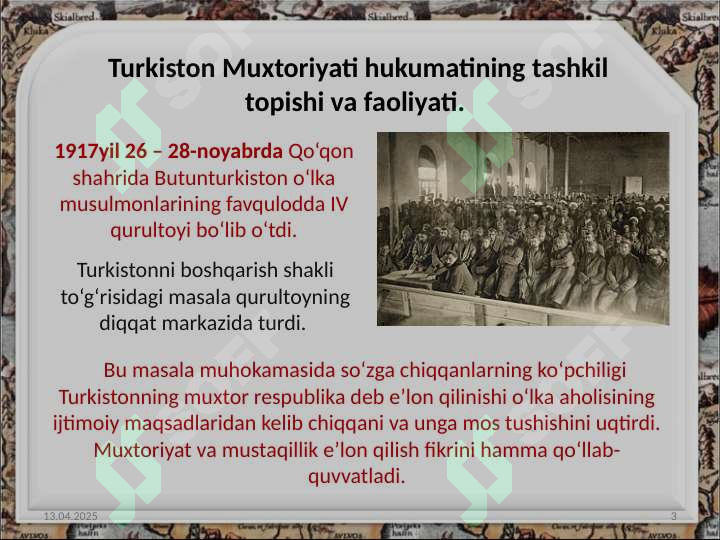 Turkiston Muxtoriyati hukumatining tashkil topishi va faoliyati.

1917yil 26 – 28-noyabrda Qo‘qon shahrida Butunturkiston o‘lka musulmonlarining favqulodda IV qurultoyi bo‘lib o‘tdi.

Turkistonni boshqarish shakli to‘g‘risidagi masala qurultoyning diqqat markazida turdi.

Bu masala muhokamasida so‘zga chiqqanlarning ko‘pchiligi Turkistonning muxtor respublika deb e’lon qilinishi o‘lka aholisining ijtimoiy maqsadlaridan kelib chiqqani va unga mos tushishini uqtirdi. Muxtoriyat va mustaqillik e’lon qilish fikrini hamma qo‘llab-quvvatladi.

13.04.2025

3